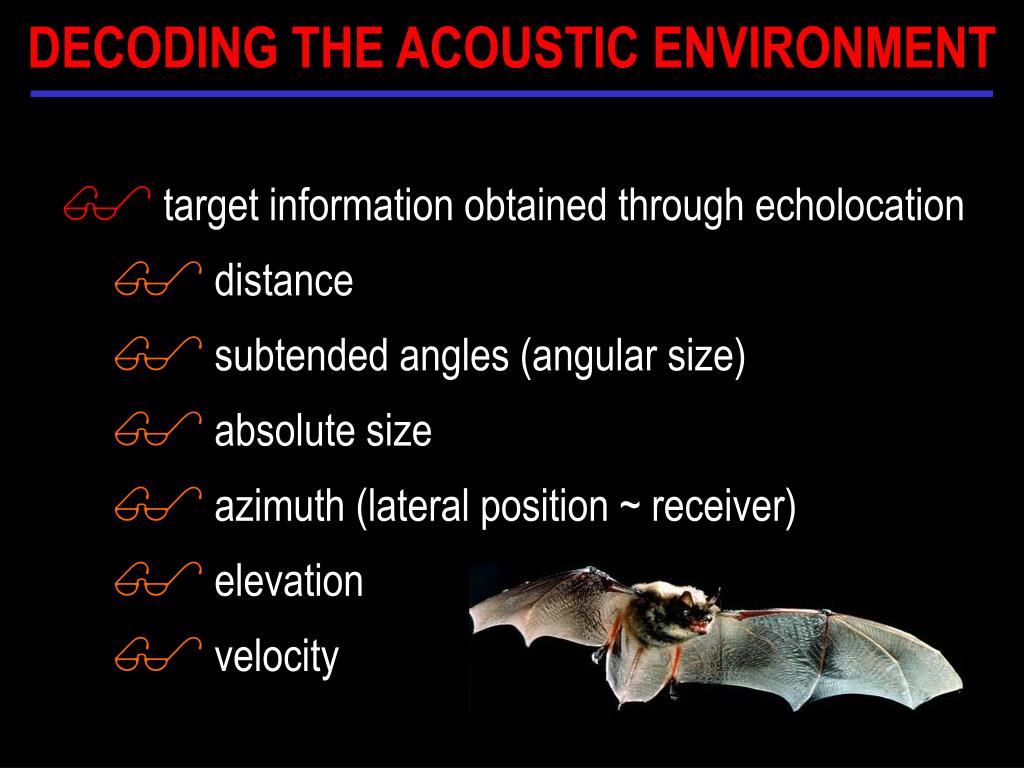 DECODING THE ACOUSTIC ENVIRONMENT

target information obtained through echolocation

distance

subtended angles (angular size)

absolute size

azimuth (lateral position ~ receiver)

elevation

velocity